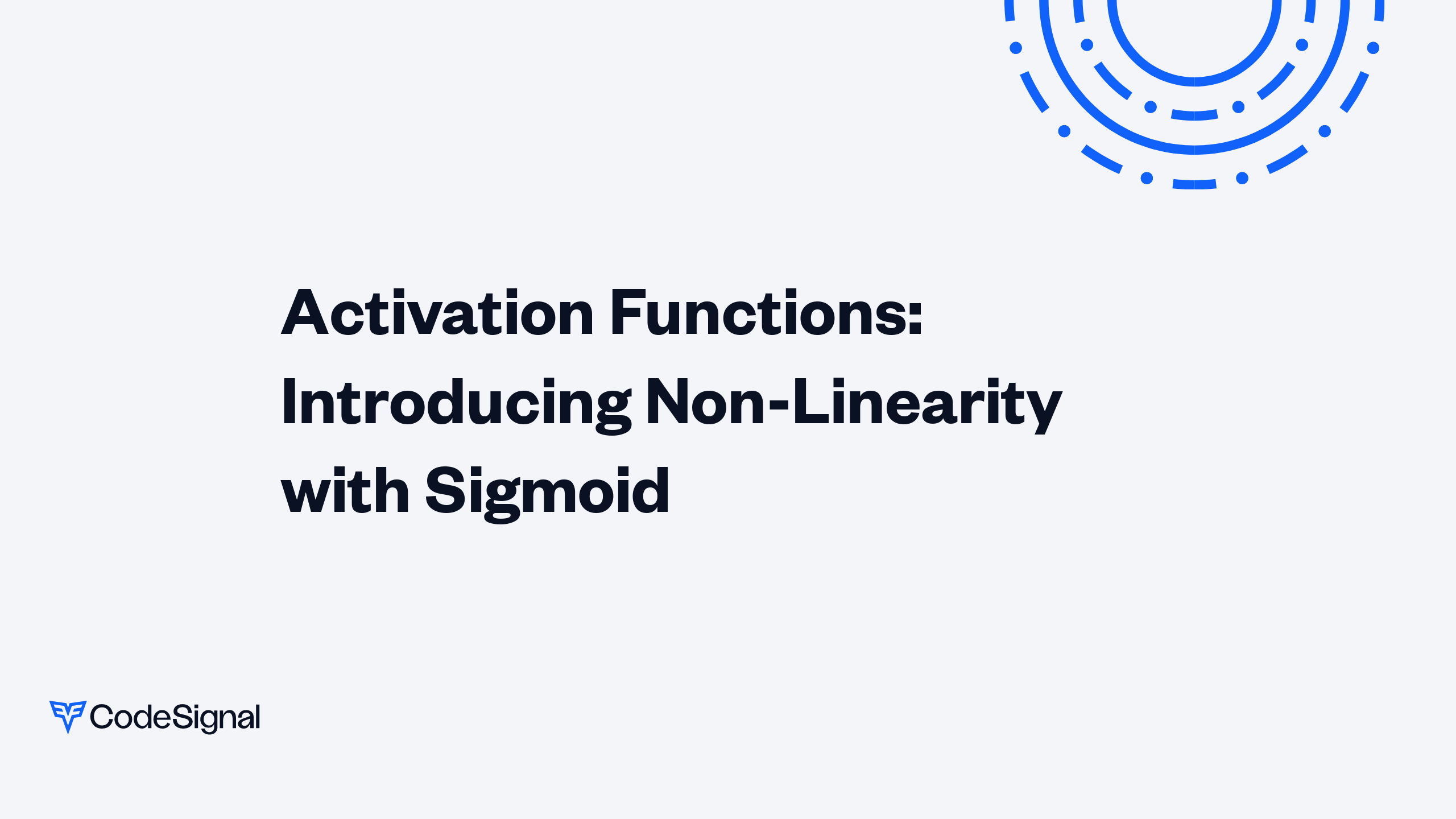 Activation Functions: Introducing Non-Linearity with Sigmoid

CodeSignal